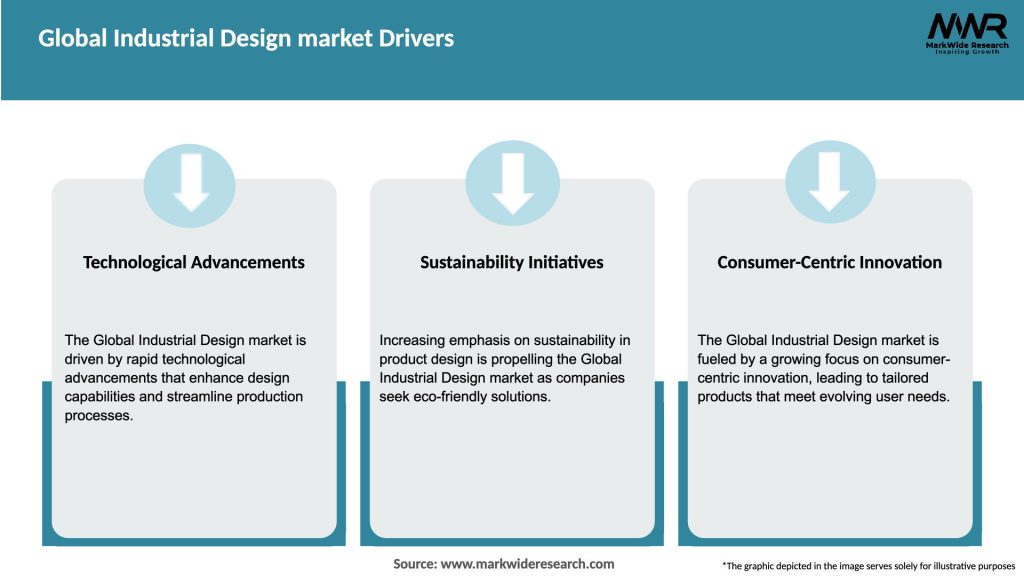 Global Industrial Design market Drivers

MWR
MarkWide Research
Inspiring Growth

Technological Advancements

The Global Industrial Design market is driven by rapid technological advancements that enhance design capabilities and streamline production processes.

Sustainability Initiatives

Increasing emphasis on sustainability in product design is propelling the Global Industrial Design market as companies seek eco-friendly solutions.

Consumer-Centric Innovation

The Global Industrial Design market is fueled by a growing focus on consumer-centric innovation, leading to tailored products that meet evolving user needs.

Source: www.markwideresearch.com

*The graphic depicted in the image serves solely for illustrative purposes